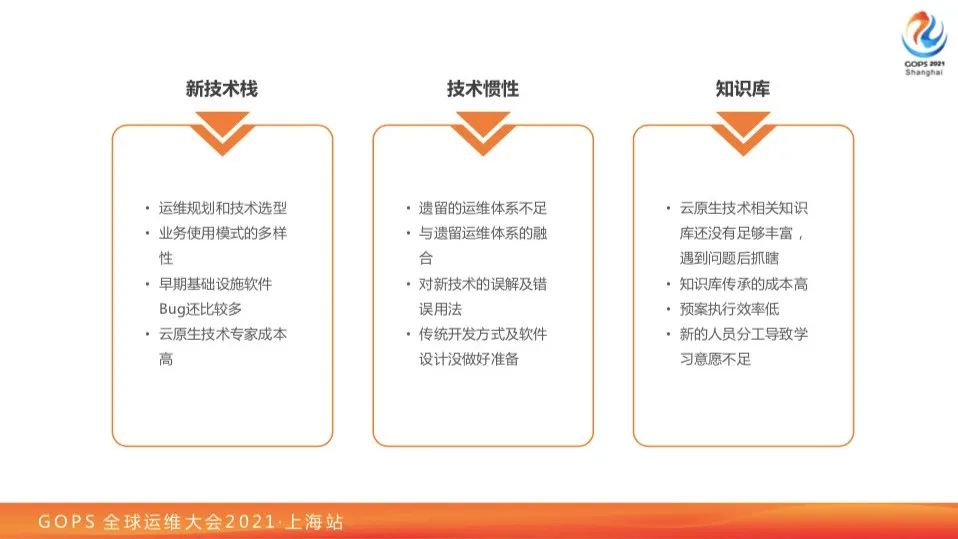 GOPS 2021
Shanghai

新技术栈

• 运维规划和技术选型
• 业务使用模式的多样性
• 早期基础设施软件Bug还比较多
• 云原生技术专家成本高

技术惯性

• 遗留的运维体系不足
• 与遗留运维体系的融合
• 对新技术的误解及错误用法
• 传统开发方式及软件设计没做好准备

知识库

• 云原生技术相关知识库还没有足够丰富，遇到问题后抓瞎
• 知识库传承的成本高
• 预案执行效率低
• 新的人员分工导致学习意愿不足

GOPS 全球运维大会2021·上海站